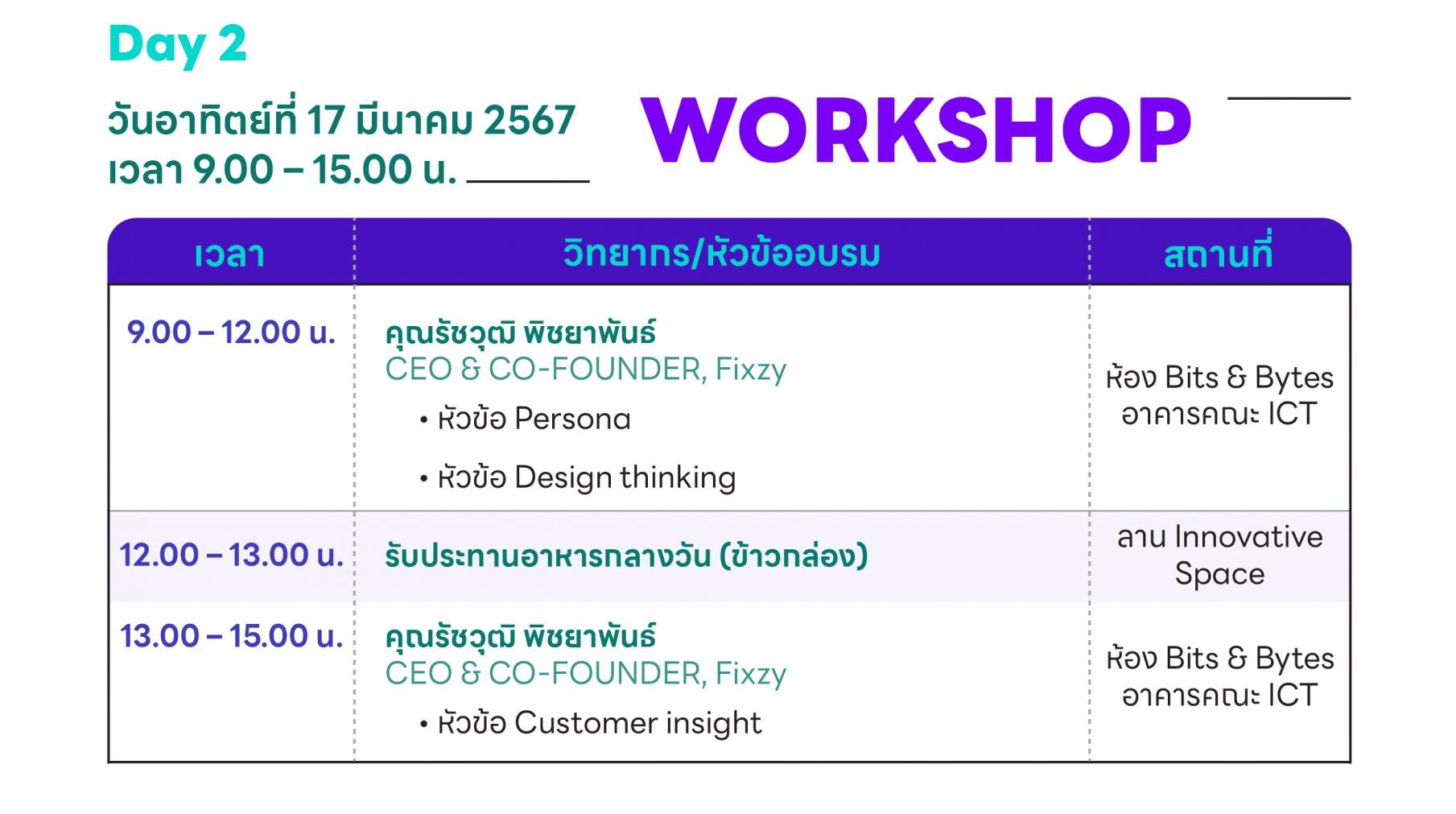 Day 2

วันอาทิตย์ที่ 17 มีนาคม 2567
เวลา 9.00 – 15.00 น.

WORKSHOP

| เวลา | วิทยากร/หัวข้ออบรม | สถานที่ |
|---|---|---|
| 9.00 – 12.00 น. | คุณรัชวุฒิ พิชยาพันธ์ CEO & CO-FOUNDER, Fixzy • หัวข้อ Persona • หัวข้อ Design thinking | ห้อง Bits & Bytes อาคารคณะ ICT |
| 12.00 – 13.00 น. | รับประทานอาหารกลางวัน (ข้าวกล่อง) | ลาน Innovative Space |
| 13.00 – 15.00 น. | คุณรัชวุฒิ พิชยาพันธ์ CEO & CO-FOUNDER, Fixzy • หัวข้อ Customer insight | ห้อง Bits & Bytes อาคารคณะ ICT |